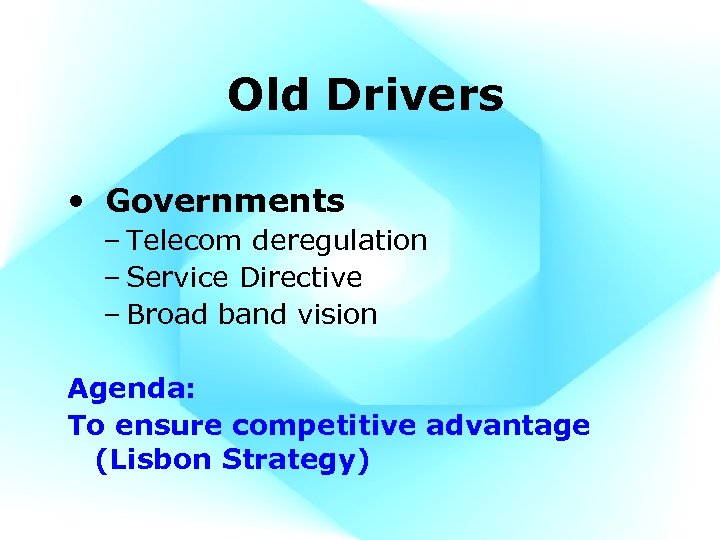 Old Drivers

• Governments
– Telecom deregulation
– Service Directive
– Broad band vision

Agenda:
To ensure competitive advantage (Lisbon Strategy)